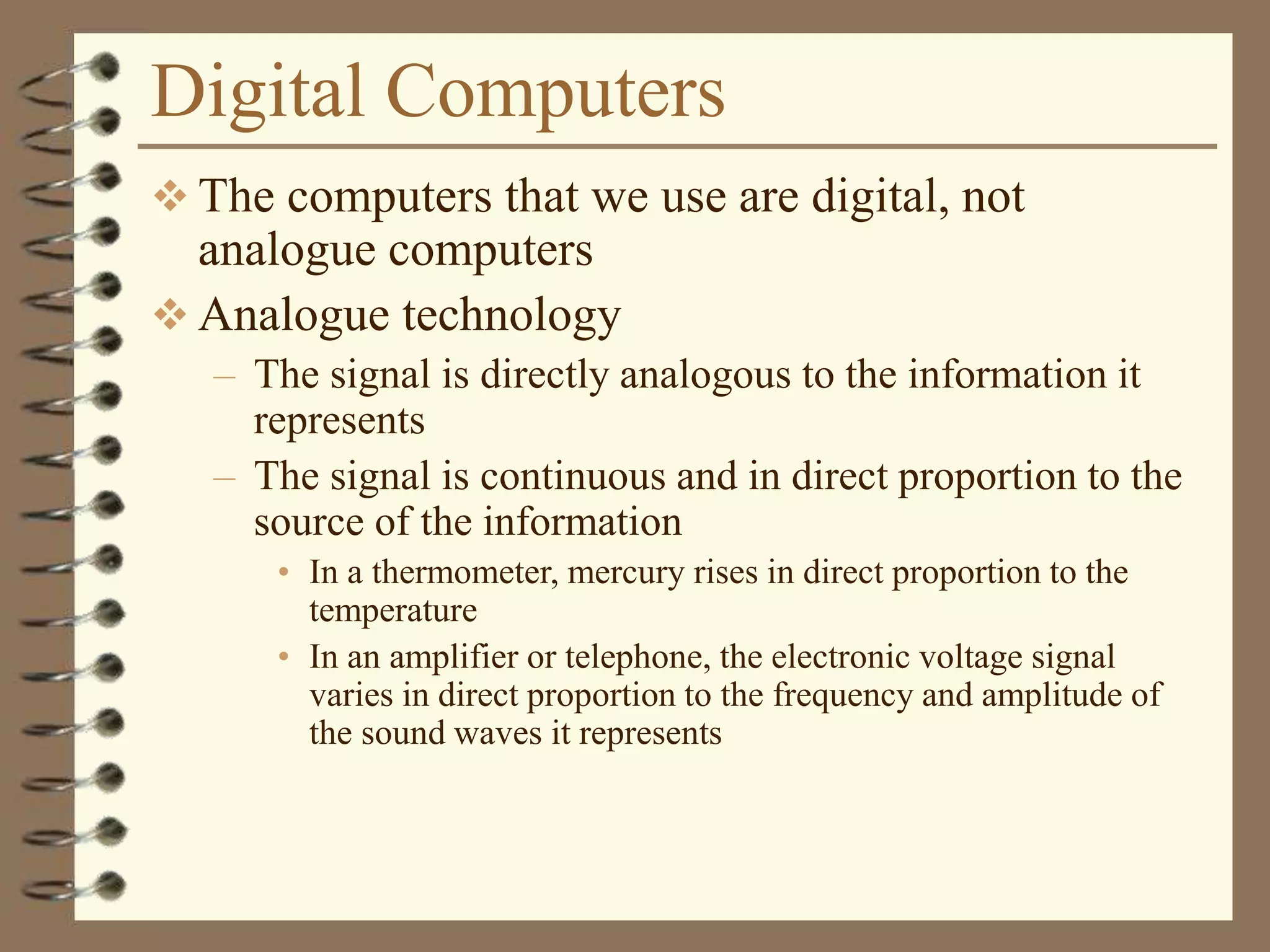 Digital Computers

❖ The computers that we use are digital, not analogue computers

❖ Analogue technology

– The signal is directly analogous to the information it represents

– The signal is continuous and in direct proportion to the source of the information

• In a thermometer, mercury rises in direct proportion to the temperature

• In an amplifier or telephone, the electronic voltage signal varies in direct proportion to the frequency and amplitude of the sound waves it represents